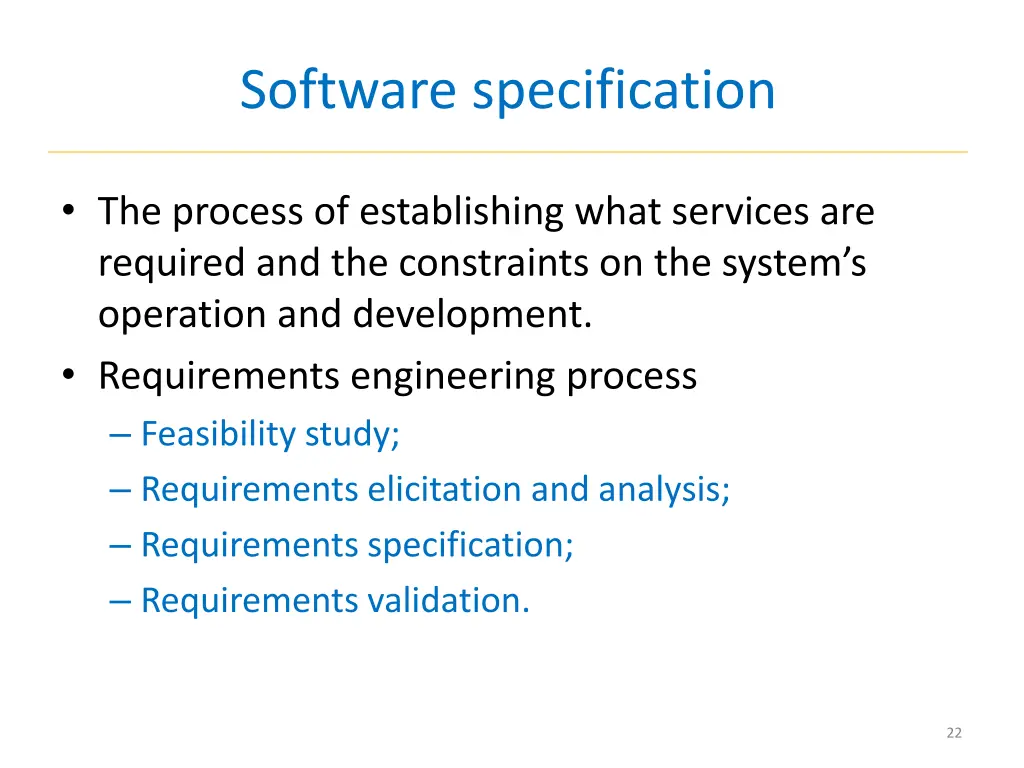 Software specification

• The process of establishing what services are required and the constraints on the system's operation and development.
• Requirements engineering process
– Feasibility study;
– Requirements elicitation and analysis;
– Requirements specification;
– Requirements validation.

22